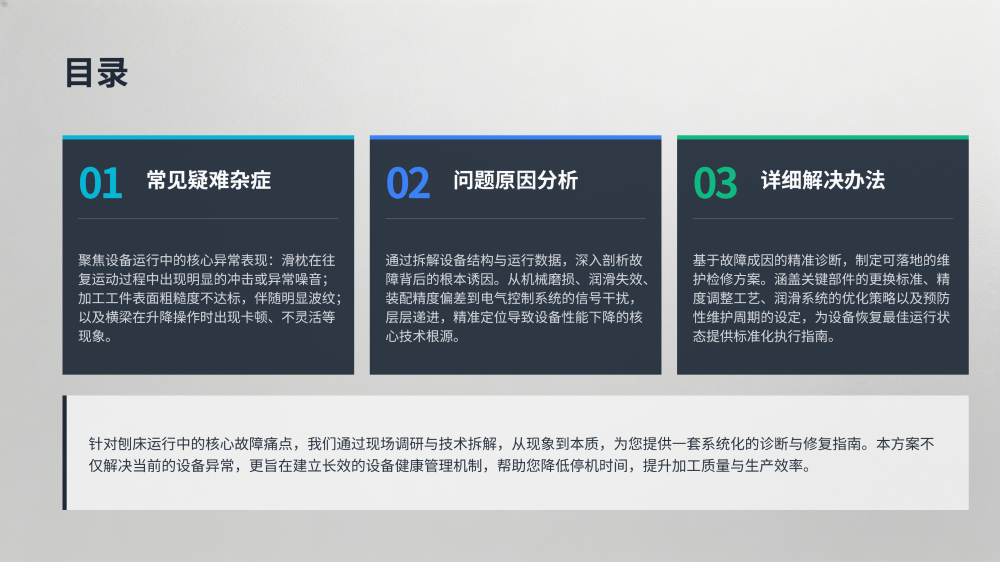 目录

01 常见疑难杂症

聚焦设备运行中的核心异常表现：滑枕在往复运动过程中出现明显的冲击或异常噪音；加工工件表面粗糙度不达标，伴随明显波纹；以及横梁在升降操作时出现卡顿、不灵活等现象。

02 问题原因分析

通过拆解设备结构与运行数据，深入剖析故障背后的根本诱因。从机械磨损、润滑失效、装配精度偏差到电气控制系统的信号干扰，层层递进，精准定位导致设备性能下降的核心技术根源。

03 详细解决办法

基于故障成因的精准诊断，制定可落地的维护检修方案。涵盖关键部件的更换标准、精度调整工艺、润滑系统的优化策略以及预防性维护周期的设定，为设备恢复最佳运行状态提供标准化执行指南。

针对刨床运行中的核心故障痛点，我们通过现场调研与技术拆解，从现象到本质，为您提供一套系统化的诊断与修复指南。本方案不仅解决当前的设备异常，更旨在建立长效的设备健康管理机制，帮助您降低停机时间，提升加工质量与生产效率。